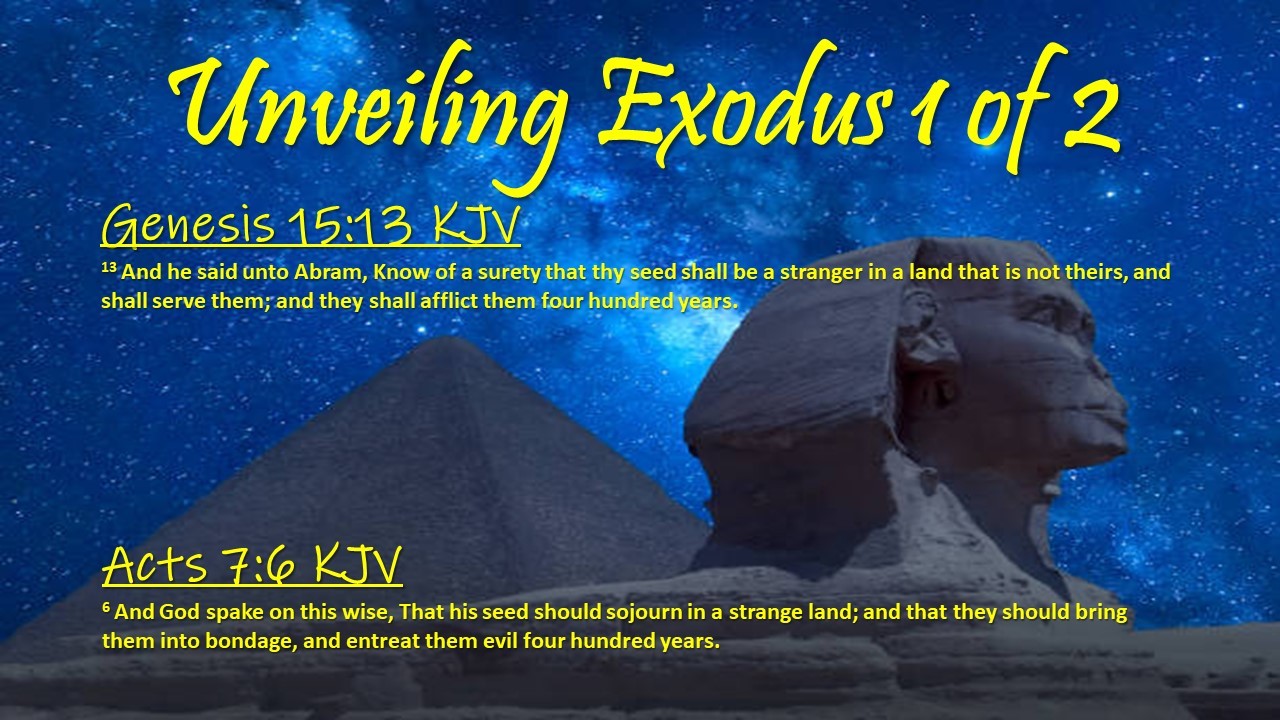 Unveiling Exodus 1 of 2

Genesis 15:13 KJV

$^{13}$ And he said unto Abram, Know of a surety that thy seed shall be a stranger in a land that is not theirs, and shall serve them; and they shall afflict them four hundred years.

Acts 7:6 KJV

$^{6}$ And God spake on this wise, That his seed should sojourn in a strange land; and that they should bring them into bondage, and entreat them evil four hundred years.